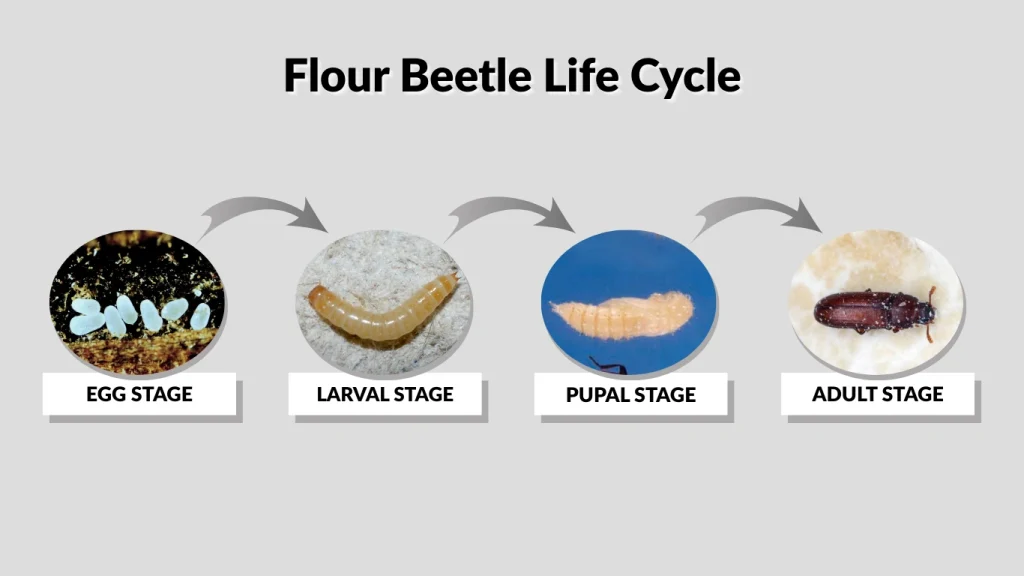 Flour Beetle Life Cycle

EGG STAGE

LARVAL STAGE

PUPAL STAGE

ADULT STAGE